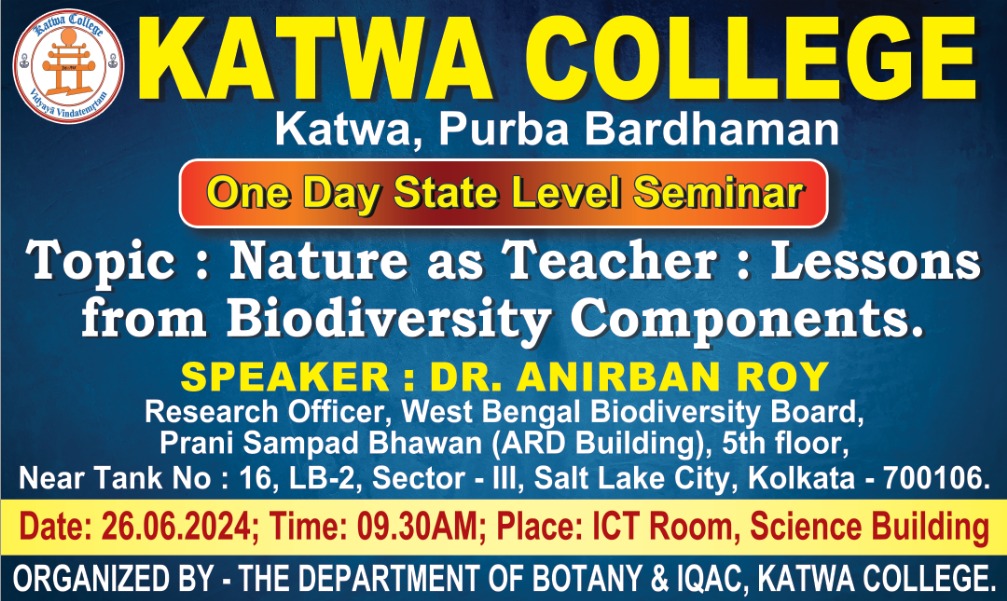 Katwa College
Vidyayā Vindatemṛtam

KATWA COLLEGE
Katwa, Purba Bardhaman

One Day State Level Seminar

Topic : Nature as Teacher : Lessons from Biodiversity Components.

SPEAKER : DR. ANIRBAN ROY
Research Officer, West Bengal Biodiversity Board, Prani Sampad Bhawan (ARD Building), 5th floor, Near Tank No : 16, LB-2, Sector - III, Salt Lake City, Kolkata - 700106.

Date: 26.06.2024; Time: 09.30AM; Place: ICT Room, Science Building

ORGANIZED BY - THE DEPARTMENT OF BOTANY & IQAC, KATWA COLLEGE.